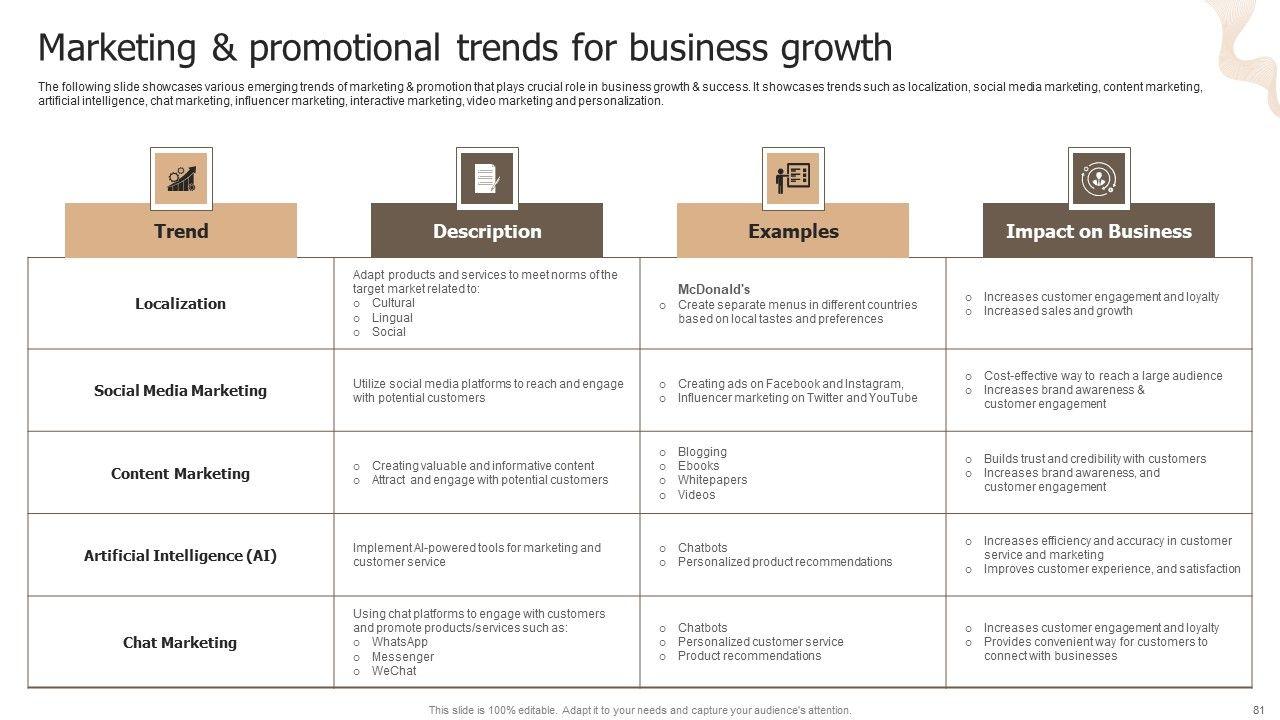 Marketing & promotional trends for business growth

The following slide showcases various emerging trends of marketing & promotion that plays crucial role in business growth & success. It showcases trends such as localization, social media marketing, content marketing, artificial intelligence, chat marketing, influencer marketing, interactive marketing, video marketing and personalization.

| Trend | Description | Examples | Impact on Business |
|---|---|---|---|
| Localization | Adapt products and services to meet norms of the target market related to: o Cultural o Lingual o Social | McDonald's o Create separate menus in different countries based on local tastes and preferences | o Increases customer engagement and loyalty o Increased sales and growth |
| Social Media Marketing | Utilize social media platforms to reach and engage with potential customers | o Creating ads on Facebook and Instagram, o Influencer marketing on Twitter and YouTube | o Cost-effective way to reach a large audience o Increases brand awareness & customer engagement |
| Content Marketing | o Creating valuable and informative content o Attract and engage with potential customers | o Blogging o Ebooks o Whitepapers o Videos | o Builds trust and credibility with customers o Increases brand awareness, and customer engagement |
| Artificial Intelligence (AI) | Implement AI-powered tools for marketing and customer service | o Chatbots o Personalized product recommendations | o Increases efficiency and accuracy in customer service and marketing o Improves customer experience, and satisfaction |
| Chat Marketing | Using chat platforms to engage with customers and promote products/services such as: o WhatsApp o Messenger o WeChat | o Chatbots o Personalized customer service o Product recommendations | o Increases customer engagement and loyalty o Provides convenient way for customers to connect with businesses |

This slide is 100% editable. Adapt it to your needs and capture your audience's attention.

81